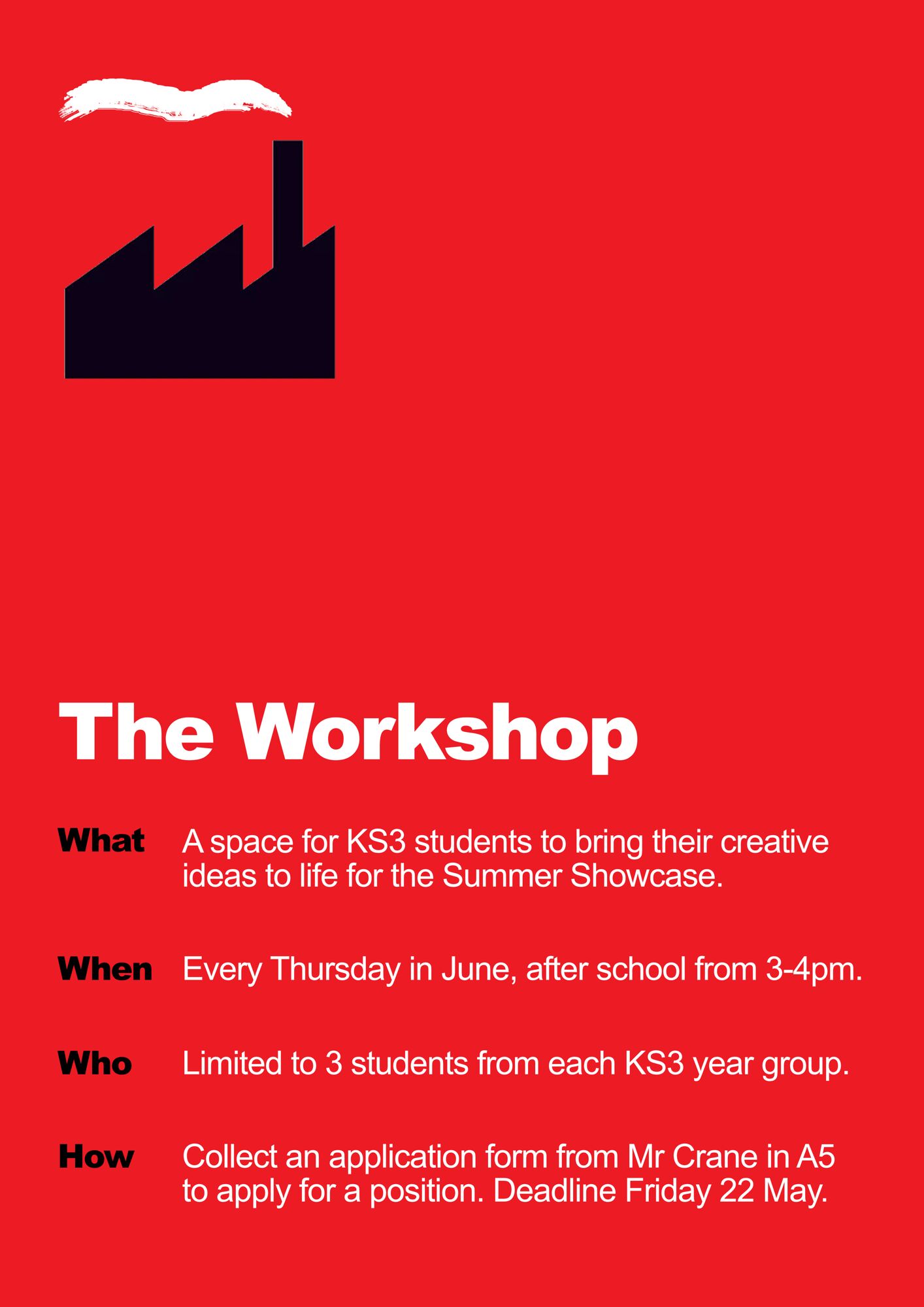 The Workshop

What A space for KS3 students to bring their creative ideas to life for the Summer Showcase.

When Every Thursday in June, after school from 3-4pm.

Who Limited to 3 students from each KS3 year group.

How Collect an application form from Mr Crane in A5 to apply for a position. Deadline Friday 22 May.